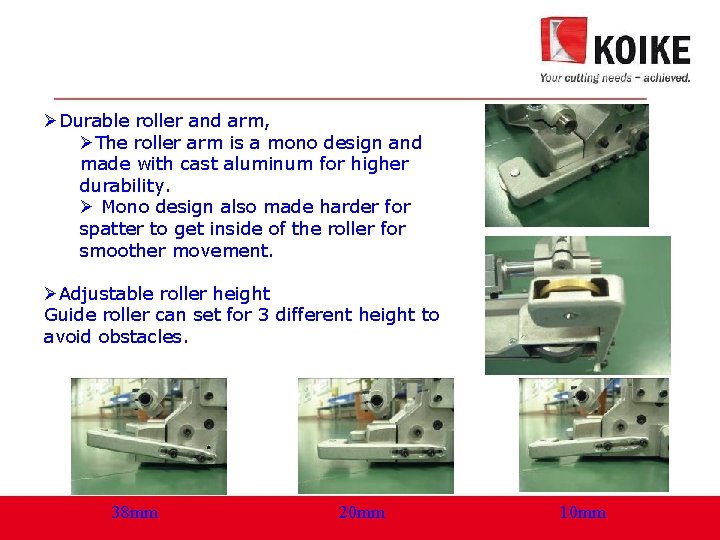 KOIKE
Your cutting needs – achieved.

➢Durable roller and arm,

➢The roller arm is a mono design and made with cast aluminum for higher durability.

➢ Mono design also made harder for spatter to get inside of the roller for smoother movement.

➢Adjustable roller height
Guide roller can set for 3 different height to avoid obstacles.

38mm

20mm

10mm